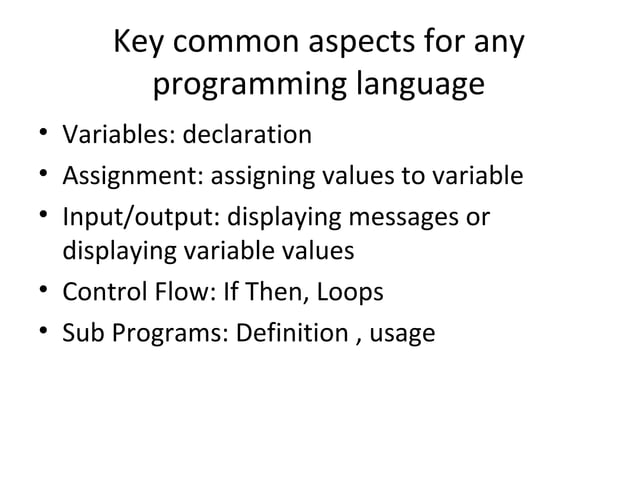 Key common aspects for any programming language

• Variables: declaration
• Assignment: assigning values to variable
• Input/output: displaying messages or displaying variable values
• Control Flow: If Then, Loops
• Sub Programs: Definition , usage